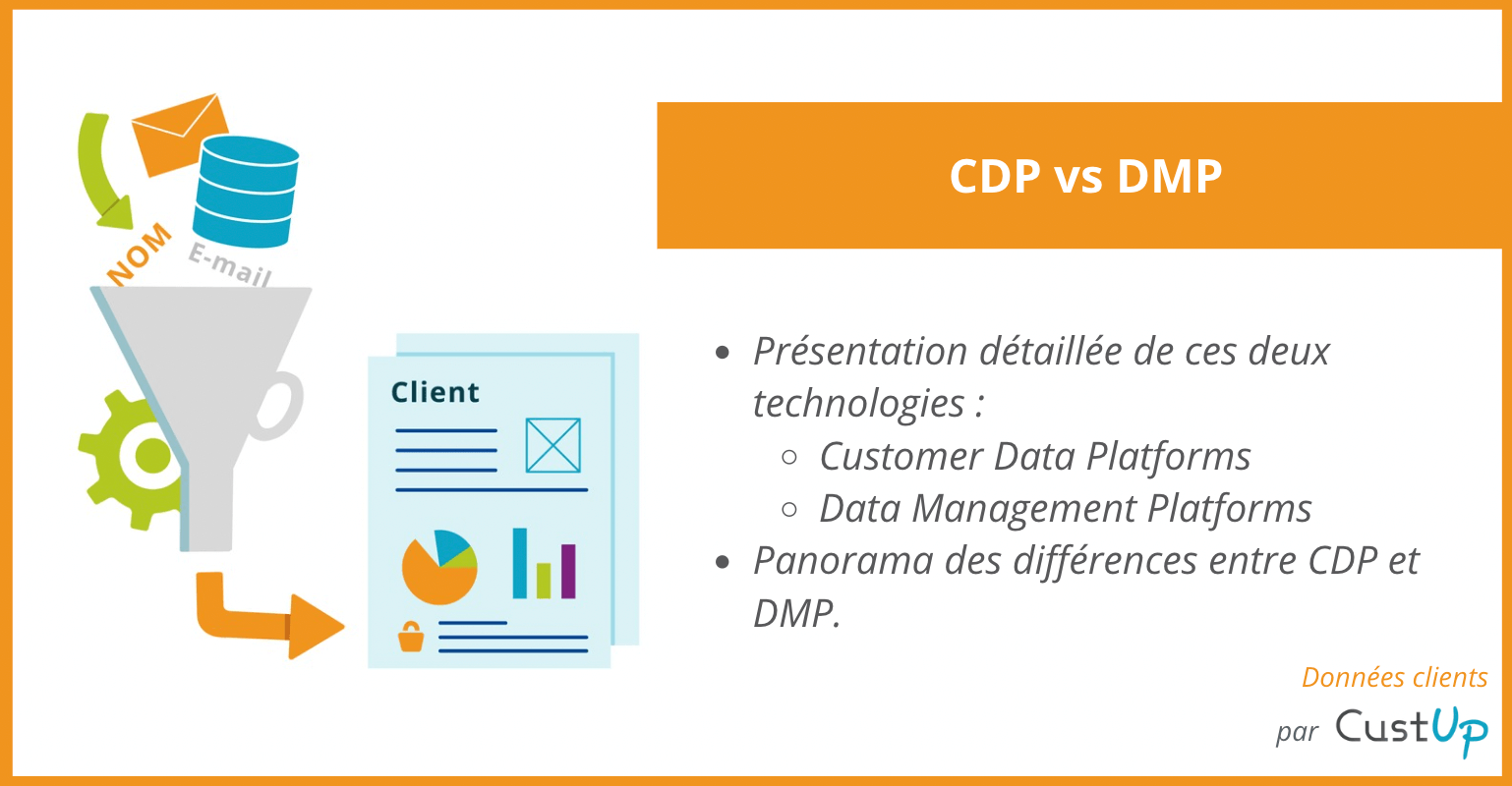 NOM
E-mail

Client

CDP vs DMP

- Présentation détaillée de ces deux technologies :
  - Customer Data Platforms
  - Data Management Platforms
- Panorama des différences entre CDP et DMP.

Données clients
par CustUp